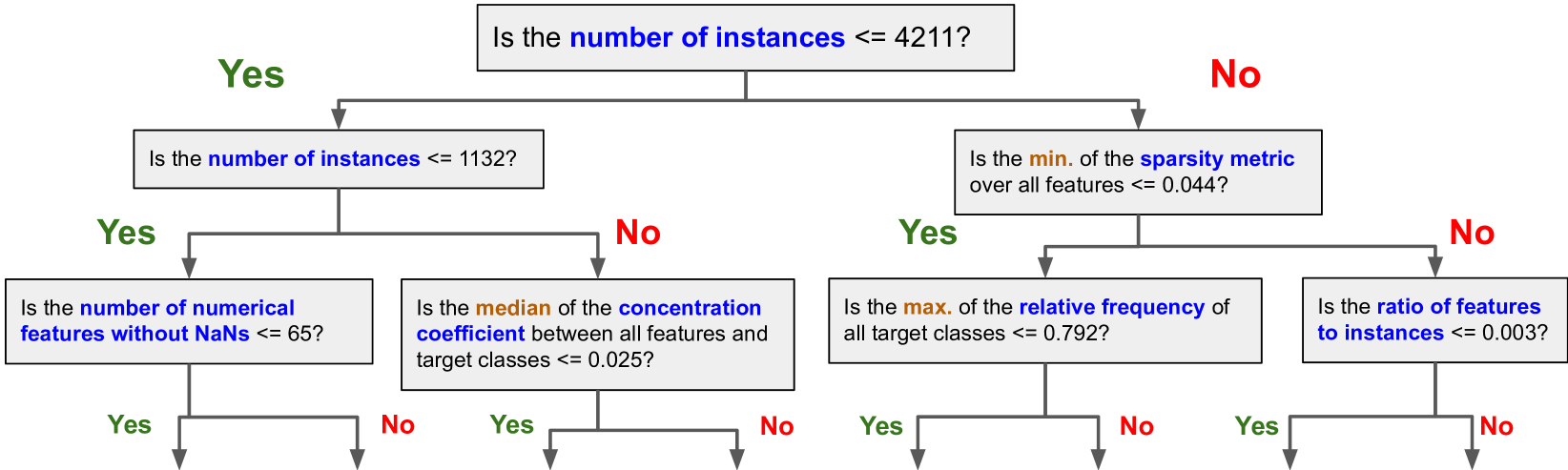 Is the number of instances <= 4211?

Yes

No

Is the number of instances <= 1132?

Is the min. of the sparsity metric over all features <= 0.044?

Yes

No

Yes

No

Is the number of numerical features without NaNs <= 65?

Is the median of the concentration coefficient between all features and target classes <= 0.025?

Is the max. of the relative frequency of all target classes <= 0.792?

Is the ratio of features to instances <= 0.003?

Yes

No

Yes

No

Yes

No

Yes

No